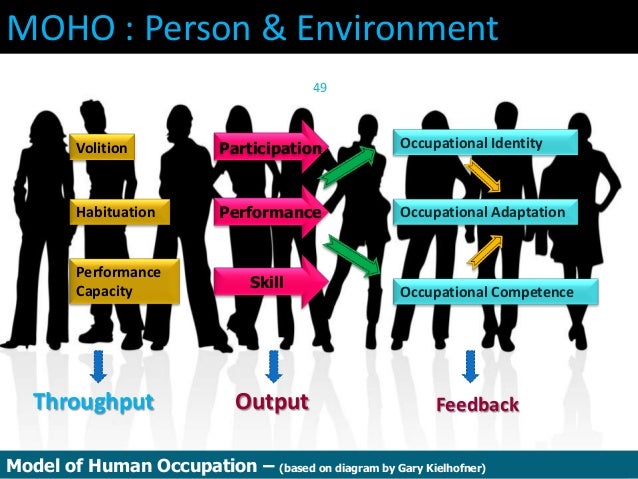 MOHO : Person & Environment

49

Volition

Habituation

Performance Capacity

Participation

Performance

Skill

Occupational Identity

Occupational Adaptation

Occupational Competence

Throughput

Output

Feedback

Model of Human Occupation – (based on diagram by Gary Kielhofner)